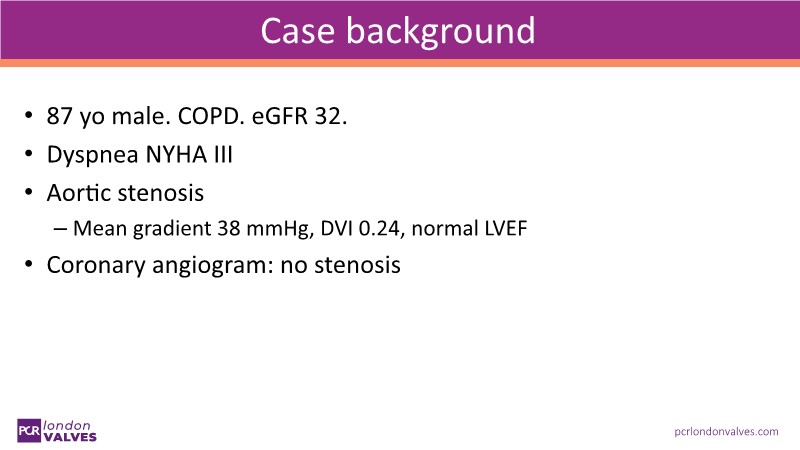 Case background

• 87 yo male. COPD. eGFR 32.
• Dyspnea NYHA III
• Aortic stenosis
– Mean gradient 38 mmHg, DVI 0.24, normal LVEF
• Coronary angiogram: no stenosis

PCR london VALVES

pcrlondonvalves.com